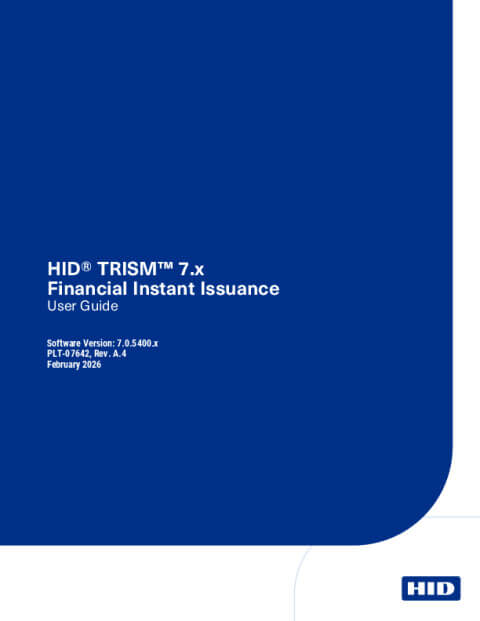 HID® TRISM™ 7.x
Financial Instant Issuance
User Guide

Software Version: 7.0.5400.x
PLT-07642, Rev. A.4
February 2026

HID